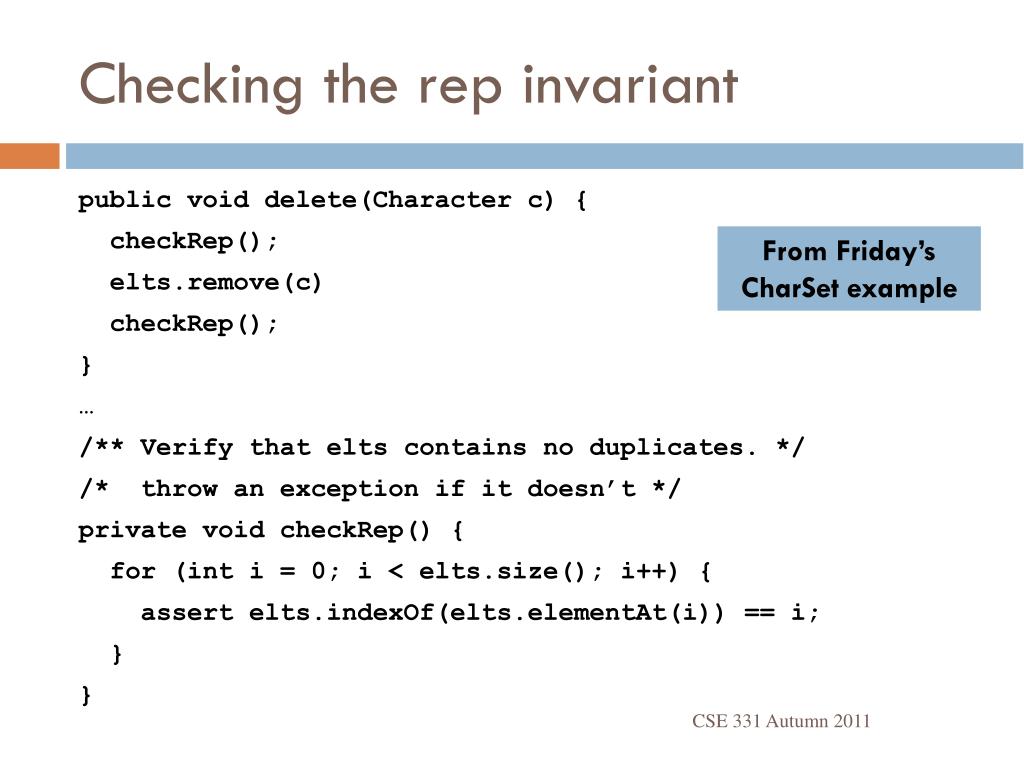 Checking the rep invariant

public void delete(Character c) {
checkRep();
elts.remove(c)
checkRep();
}
…
/** Verify that elts contains no duplicates. */
/* throw an exception if it doesn’t */
private void checkRep() {
for (int i = 0; i < elts.size(); i++) {
assert elts.indexOf(elts.elementAt(i)) == i;
}
}

From Friday’s CharSet example

CSE 331 Autumn 2011